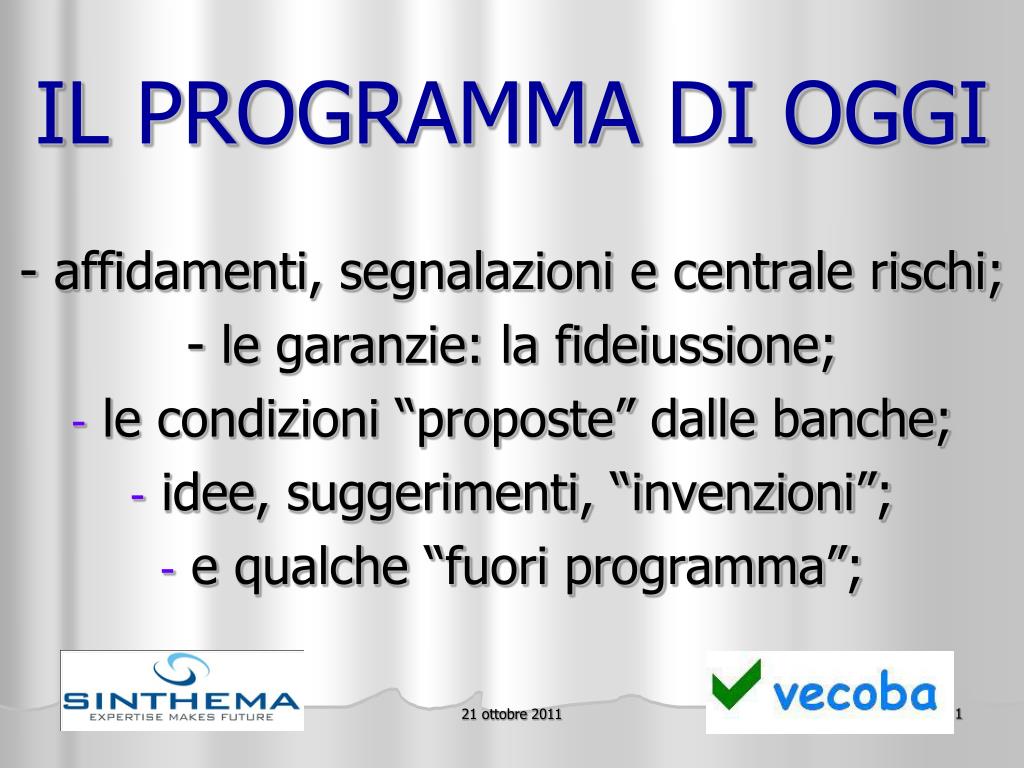 IL PROGRAMMA DI OGGI

- affidamenti, segnalazioni e centrale rischi;
- le garanzie: la fideiussione;
- le condizioni “proposte” dalle banche;
- idee, suggerimenti, “invenzioni”;
- e qualche “fuori programma”;

SINTHEMA
EXPERTISE MAKES FUTURE

21 ottobre 2011

vecoba

1